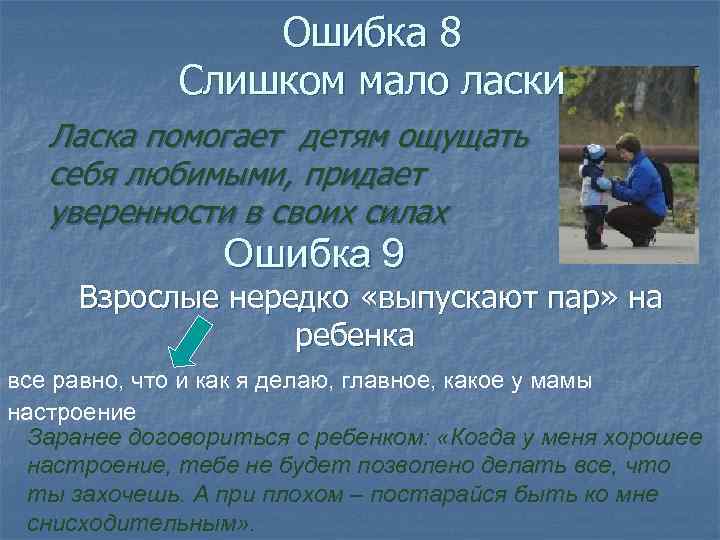 Ошибка 8
Слишком мало ласки

Ласка помогает детям ощущать себя любимыми, придает уверенности в своих силах

Ошибка 9

Взрослые нередко «выпускают пар» на ребенка

все равно, что и как я делаю, главное, какое у мамы настроение

Заранее договориться с ребенком: «Когда у меня хорошее настроение, тебе не будет позволено делать все, что ты захочешь. А при плохом – постарайся быть ко мне снисходительным».